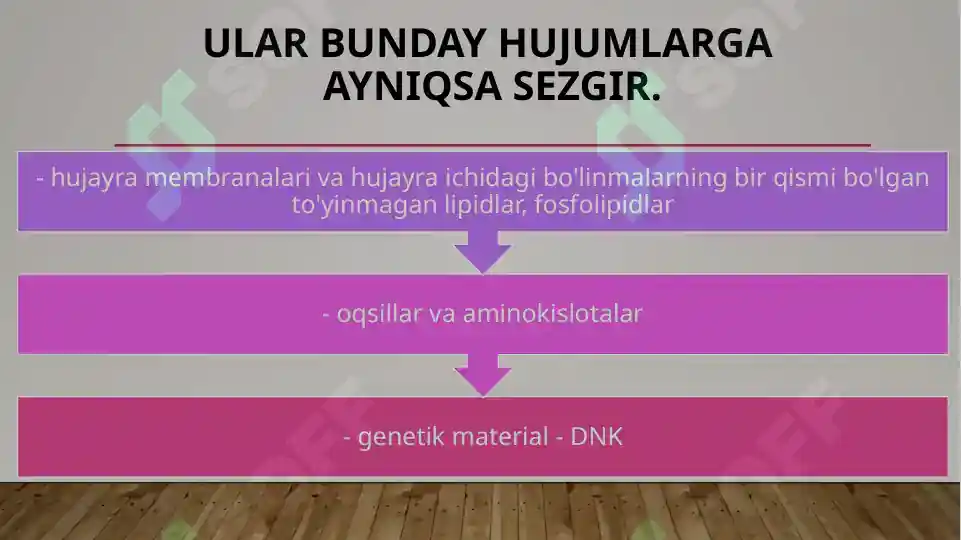 ULAR BUNDAY HUJUMLARGA AYNIQSA SEZGIR.

- hujayra membranalari va hujayra ichidagi bo'linmalarning bir qismi bo'lgan to'yinmagan lipidlar, fosfolipidlar

- oqsillar va aminokislotalar

- genetik material - DNK